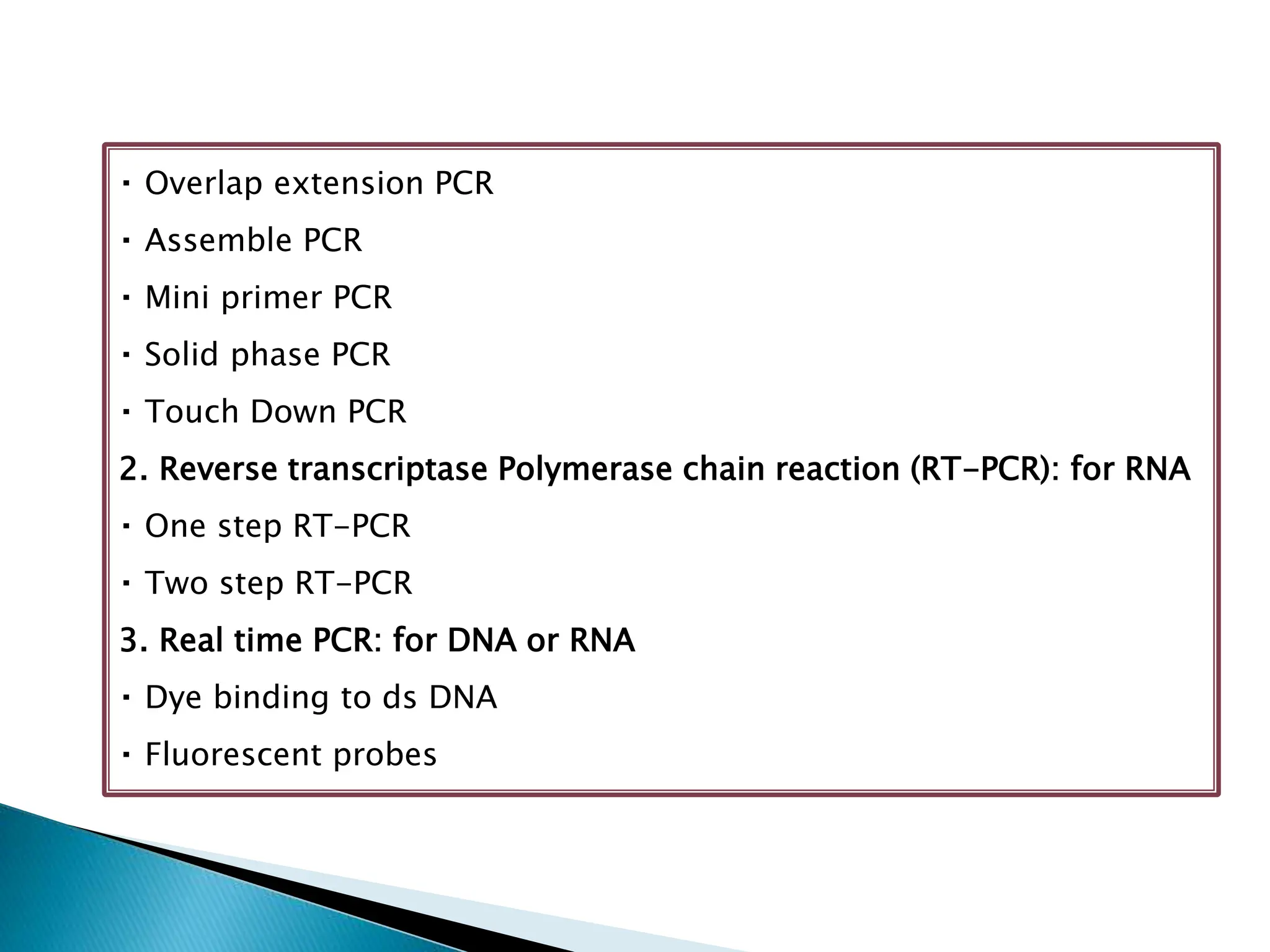 ▪ Overlap extension PCR

▪ Assemble PCR

▪ Mini primer PCR

▪ Solid phase PCR

▪ Touch Down PCR

2. Reverse transcriptase Polymerase chain reaction (RT-PCR): for RNA

▪ One step RT-PCR

▪ Two step RT-PCR

3. Real time PCR: for DNA or RNA

▪ Dye binding to ds DNA

▪ Fluorescent probes